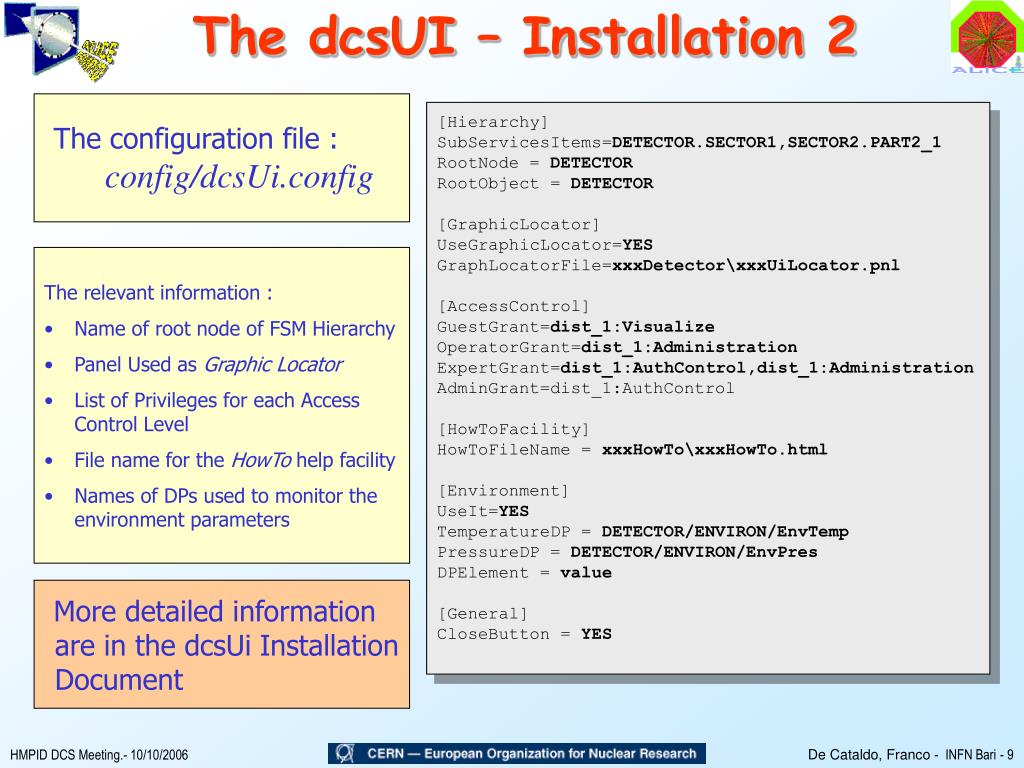 The dcsUI – Installation 2

ALICE

The configuration file :
config/dcsUi.config

The relevant information :
• Name of root node of FSM Hierarchy
• Panel Used as Graphic Locator
• List of Privileges for each Access Control Level
• File name for the HowTo help facility
• Names of DPs used to monitor the environment parameters

More detailed information are in the dcsUi Installation Document

[Hierarchy]
SubServicesItems=DETECTOR.SECTOR1,SECTOR2.PART2_1
RootNode = DETECTOR
RootObject = DETECTOR

[GraphicLocator]
UseGraphicLocator=YES
GraphLocatorFile=xxxDetector\xxxUiLocator.pnl

[AccessControl]
GuestGrant=dist_1:Visualize
OperatorGrant=dist_1:Administration
ExpertGrant=dist_1:AuthControl,dist_1:Administration
AdminGrant=dist_1:AuthControl

[HowToFacility]
HowToFileName = xxxHowTo\xxxHowTo.html

[Environment]
UseIt=YES
TemperatureDP = DETECTOR/ENVIRON/EnvTemp
PressureDP = DETECTOR/ENVIRON/EnvPres
DPElement = value

[General]
CloseButton = YES

HMPID DCS Meeting.- 10/10/2006

CERN — European Organization for Nuclear Research

De Cataldo, Franco - INFN Bari - 9